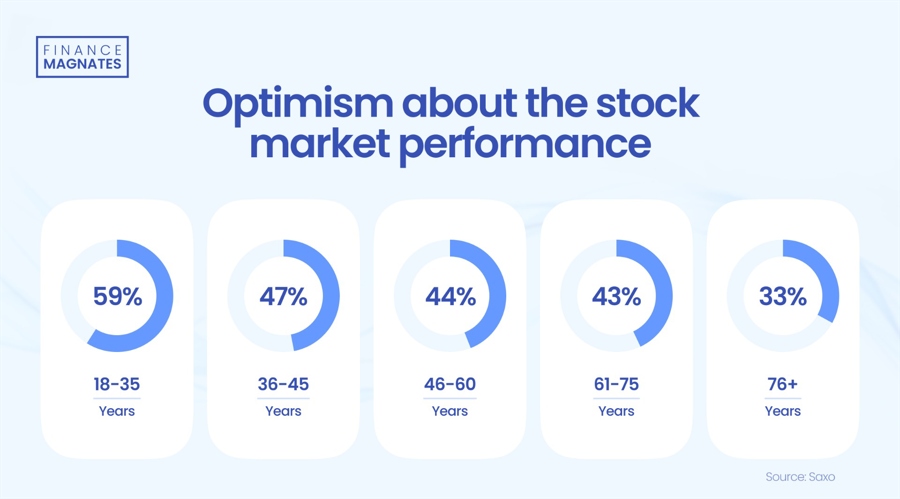 FINANCE MAGNATES

Optimism about the stock market performance

59%

18-35
Years

47%

36-45
Years

44%

46-60
Years

43%

61-75
Years

33%

76+
Years

Source: Saxo